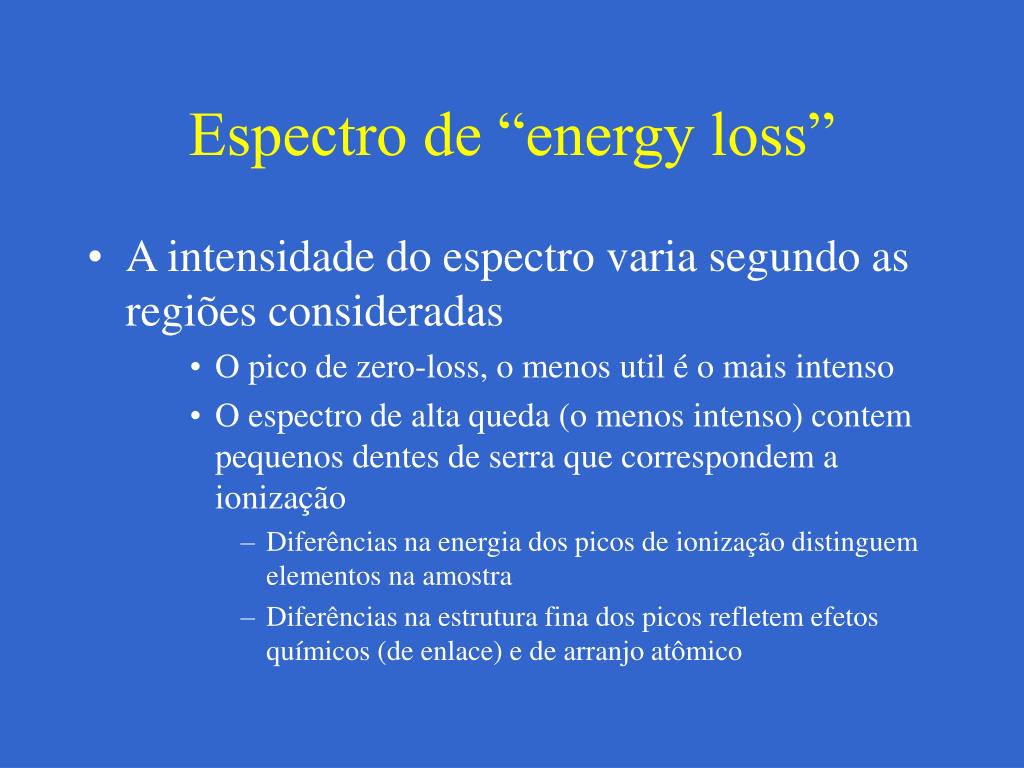 Espectro de “energy loss”

• A intensidade do espectro varia segundo as regiões consideradas

• O pico de zero-loss, o menos util é o mais intenso

• O espectro de alta queda (o menos intenso) contem pequenos dentes de serra que correspondem a ionização

– Diferências na energia dos picos de ionização distinguem elementos na amostra

– Diferências na estrutura fina dos picos refletem efetos químicos (de enlace) e de arranjo atômico